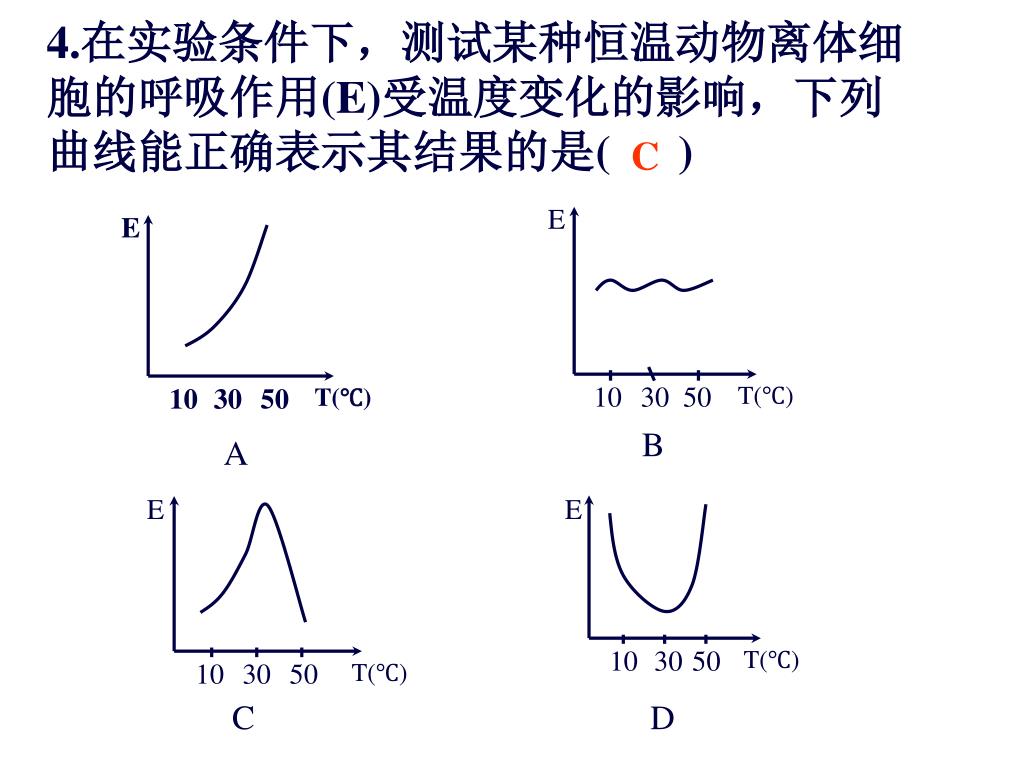 4.在实验条件下，测试某种恒温动物离体细胞的呼吸作用(E)受温度变化的影响，下列曲线能正确表示其结果的是( C )

E
10 30 50 T(℃)
A

E
10 30 50 T(℃)
B

E
10 30 50 T(℃)
C

E
10 30 50 T(℃)
D